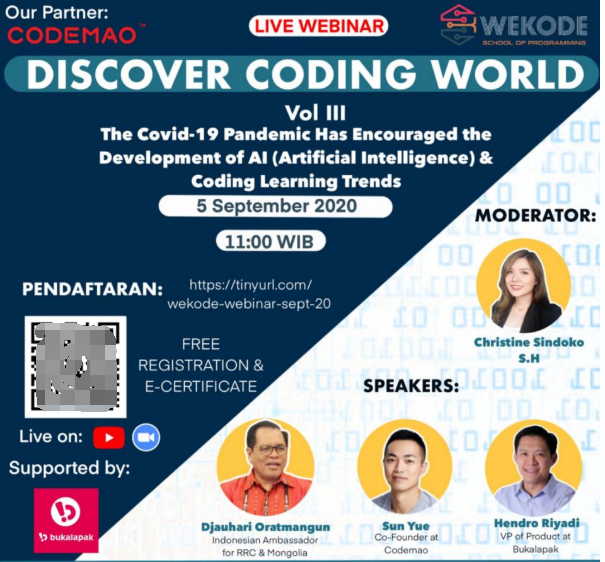 Our Partner:
CODEMAO™

LIVE WEBINAR

WEKODE
SCHOOL OF PROGRAMMING

DISCOVER CODING WORLD

Vol III
The Covid-19 Pandemic Has Encouraged the Development of AI (Artificial Intelligence) & Coding Learning Trends

5 September 2020

11:00 WIB

PENDAFTARAN: https://tinyurl.com/wekode-webinar-sept-20

FREE REGISTRATION & E-CERTIFICATE

Live on:

Supported by:

bukalapak

MODERATOR:

Christine Sindoko S.H

SPEAKERS:

Djauhari Oratmangun
Indonesian Ambassador for RRC & Mongolia

Sun Yue
Co-Founder at Codemao

Hendro Riyadi
VP of Product at Bukalapak